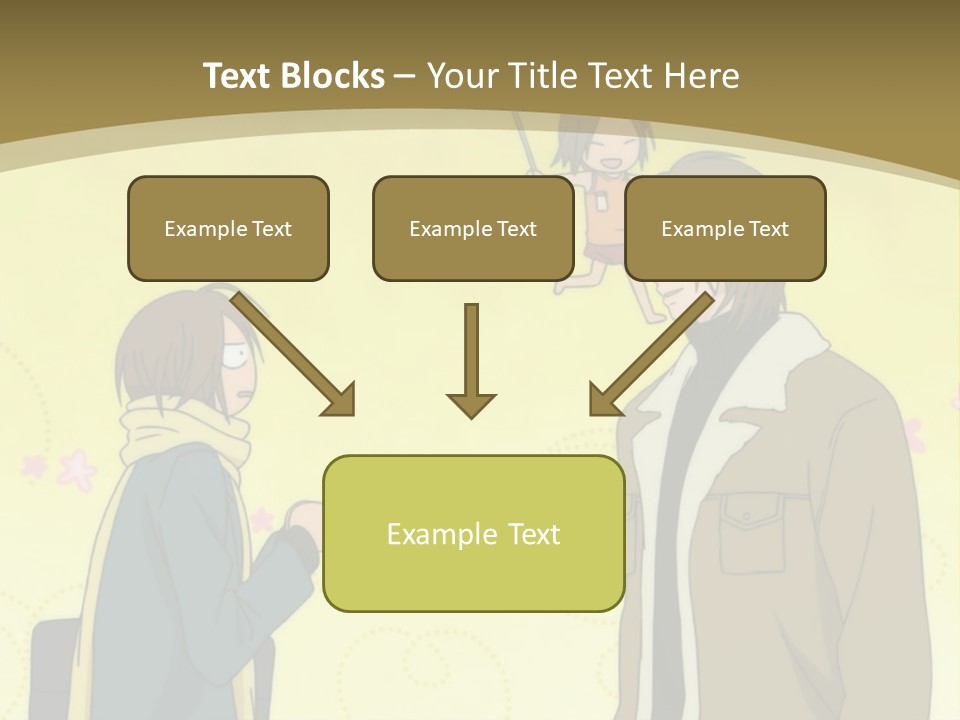 Text Blocks – Your Title Text Here

Example Text

Example Text

Example Text

Example Text